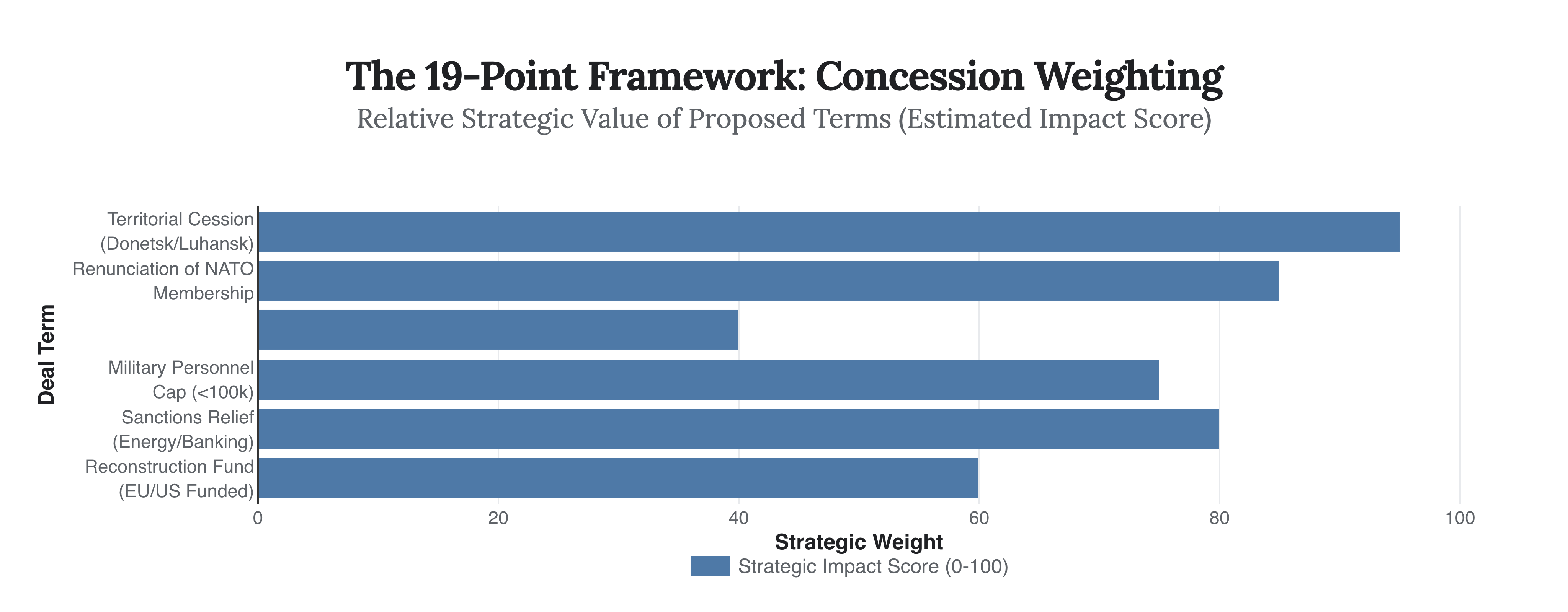 The 19-Point Framework: Concession Weighting

Relative Strategic Value of Proposed Terms (Estimated Impact Score)

Deal Term

Territorial Cession (Donetsk/Luhansk)

Renunciation of NATO Membership

Military Personnel Cap (<100k)

Sanctions Relief (Energy/Banking)

Reconstruction Fund (EU/US Funded)

0
20
40
60
80
100

Strategic Weight

Strategic Impact Score (0-100)